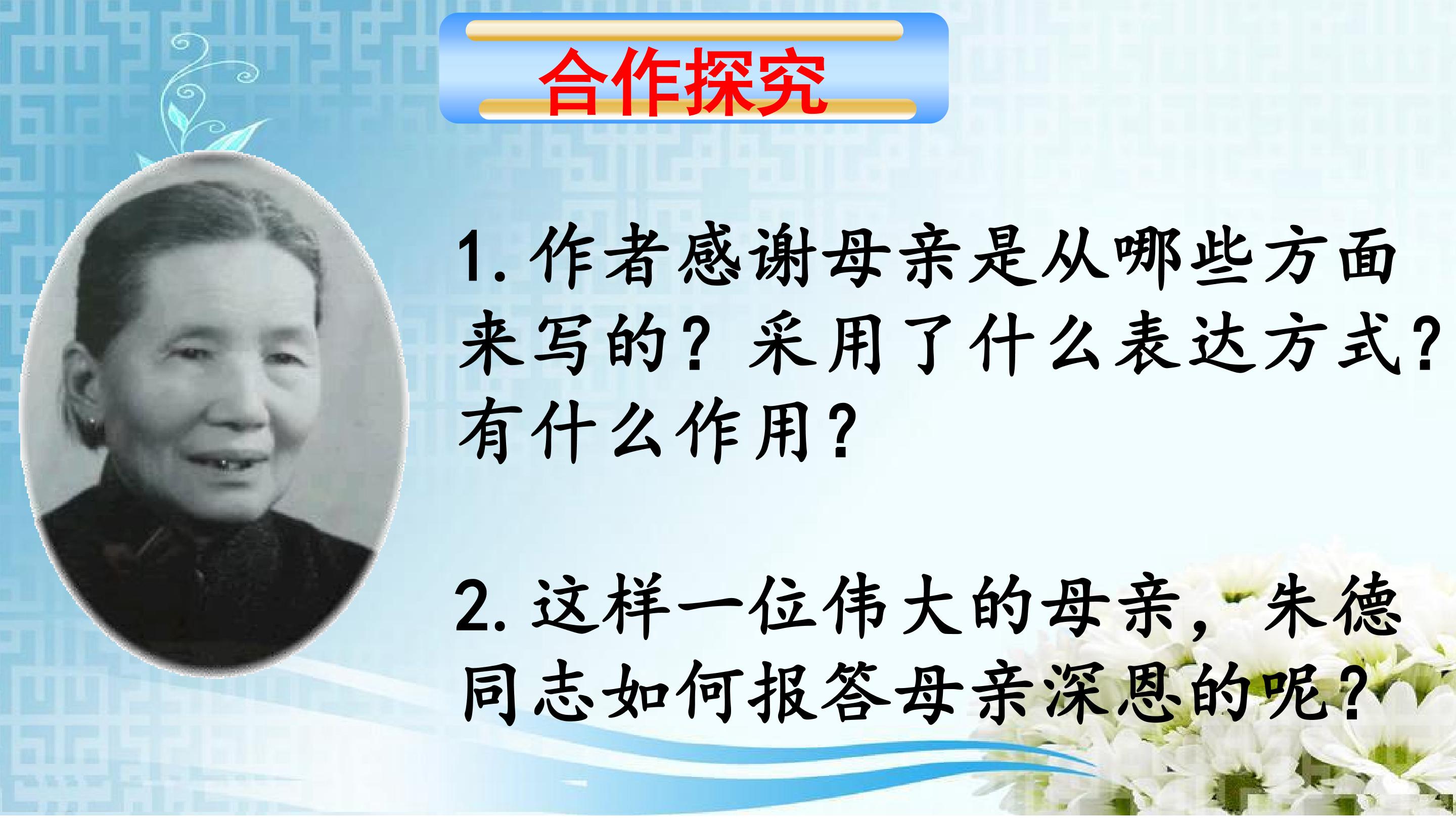 合作探究

1. 作者感谢母亲是从哪些方面来写的？采用了什么表达方式？有什么作用？

2. 这样一位伟大的母亲，朱德同志如何报答母亲深恩的呢？